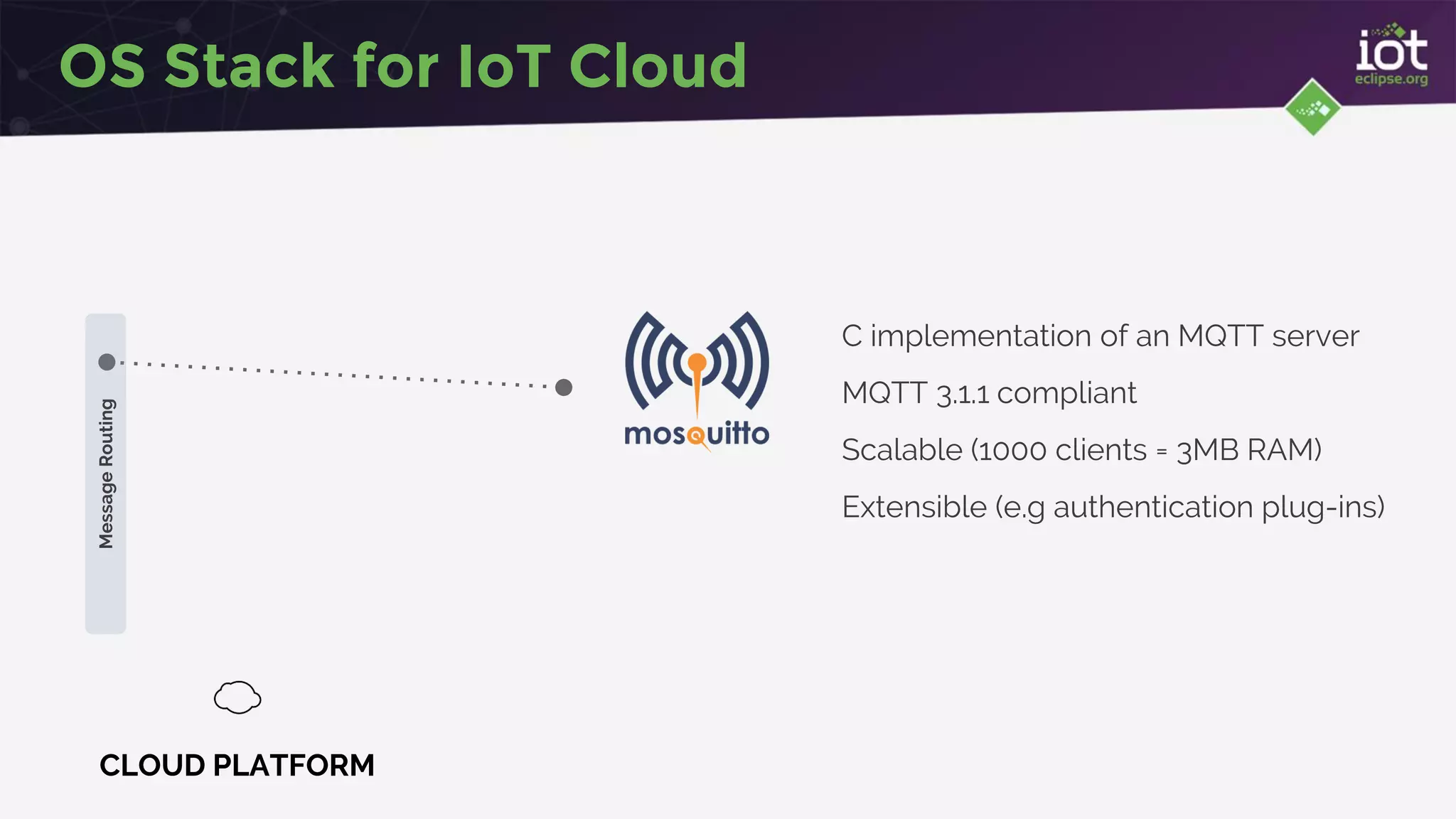 OS Stack for IoT Cloud

iot
eclipse.org

Message Routing

mosquitto

C implementation of an MQTT server

MQTT 3.1.1 compliant

Scalable (1000 clients = 3MB RAM)

Extensible (e.g authentication plug-ins)

CLOUD PLATFORM